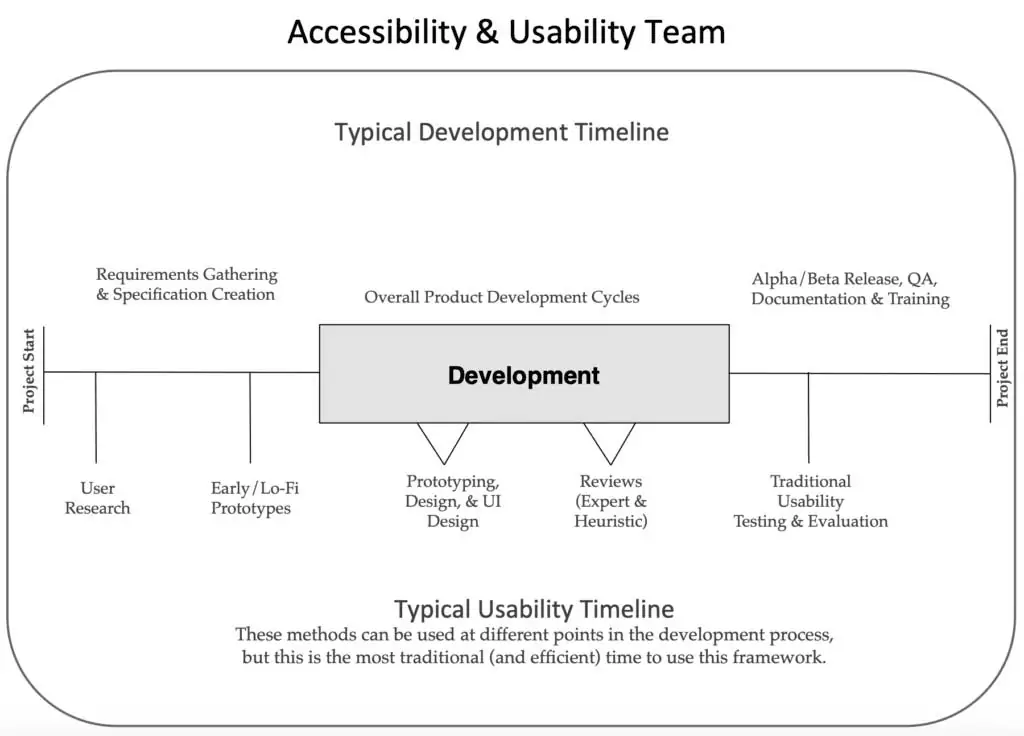 Accessibility & Usability Team

Typical Development Timeline

Requirements Gathering & Specification Creation

Overall Product Development Cycles

Alpha/Beta Release, QA, Documentation & Training

Project Start

Development

Project End

User Research

Early/Lo-Fi Prototypes

Prototyping, Design, & UI Design

Reviews (Expert & Heuristic)

Traditional Usability Testing & Evaluation

Typical Usability Timeline

These methods can be used at different points in the development process, but this is the most traditional (and efficient) time to use this framework.